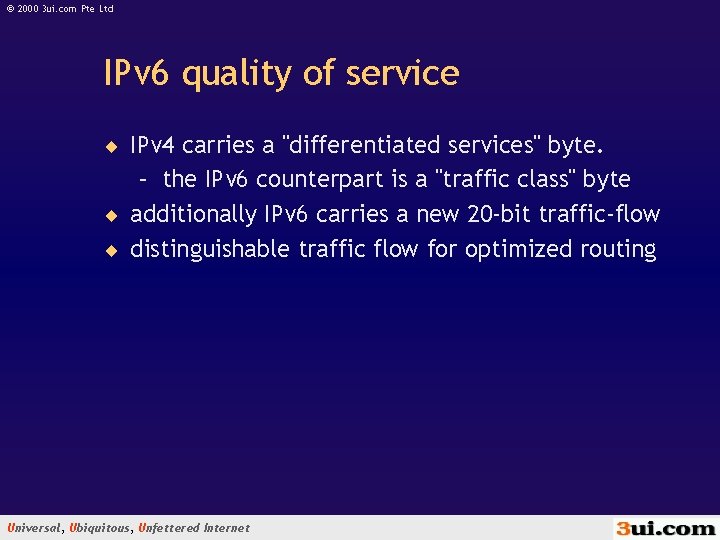 © 2000 3ui.com Pte Ltd

IPv6 quality of service

◆ IPv4 carries a "differentiated services" byte.
– the IPv6 counterpart is a "traffic class" byte
◆ additionally IPv6 carries a new 20-bit traffic-flow
◆ distinguishable traffic flow for optimized routing

Universal, Ubiquitous, Unfettered Internet

3ui.com